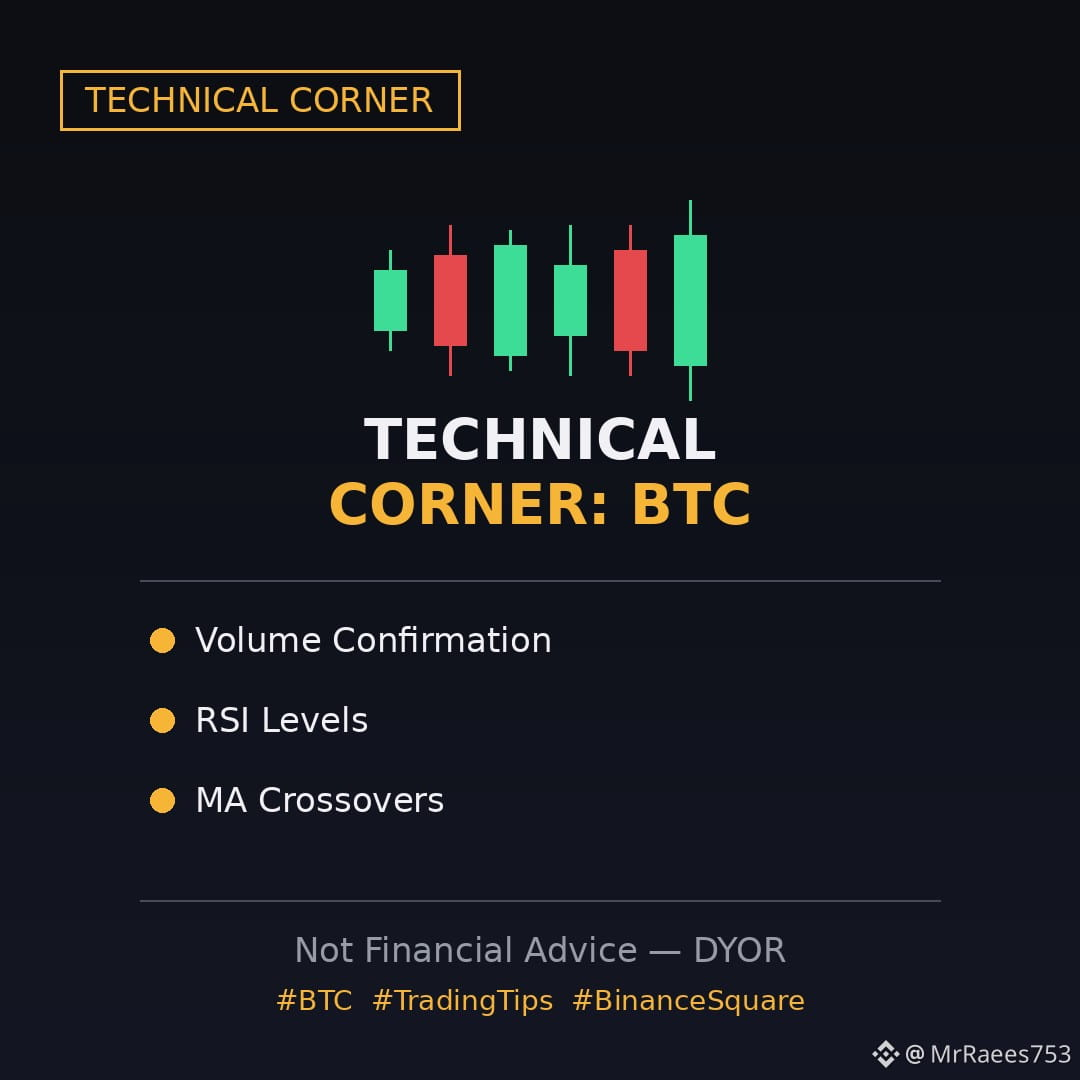 TECHNICAL CORNER

TECHNICAL
CORNER: BTC

• Volume Confirmation
• RSI Levels
• MA Crossovers

Not Financial Advice — DYOR

#BTC #TradingTips #BinanceSquare

@MrRaees753